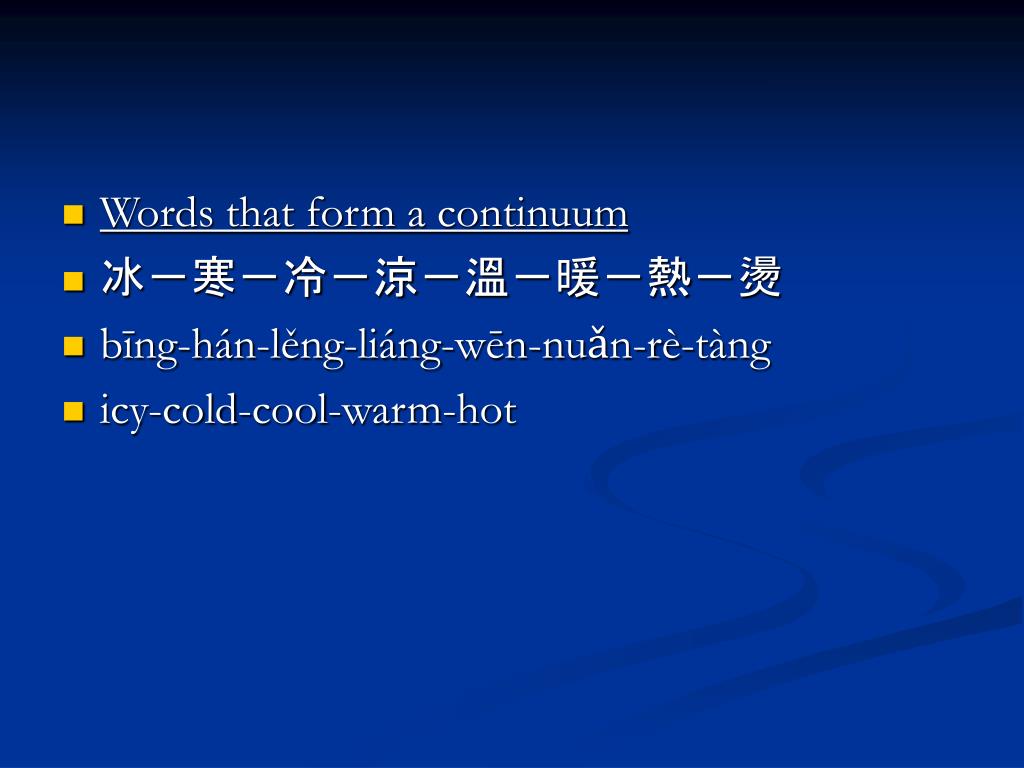 Words that form a continuum

冰－寒－冷－涼－溫－暖－熱－燙

bīng-hán-lěng-liáng-wēn-nuǎn-rè-tàng

icy-cold-cool-warm-hot